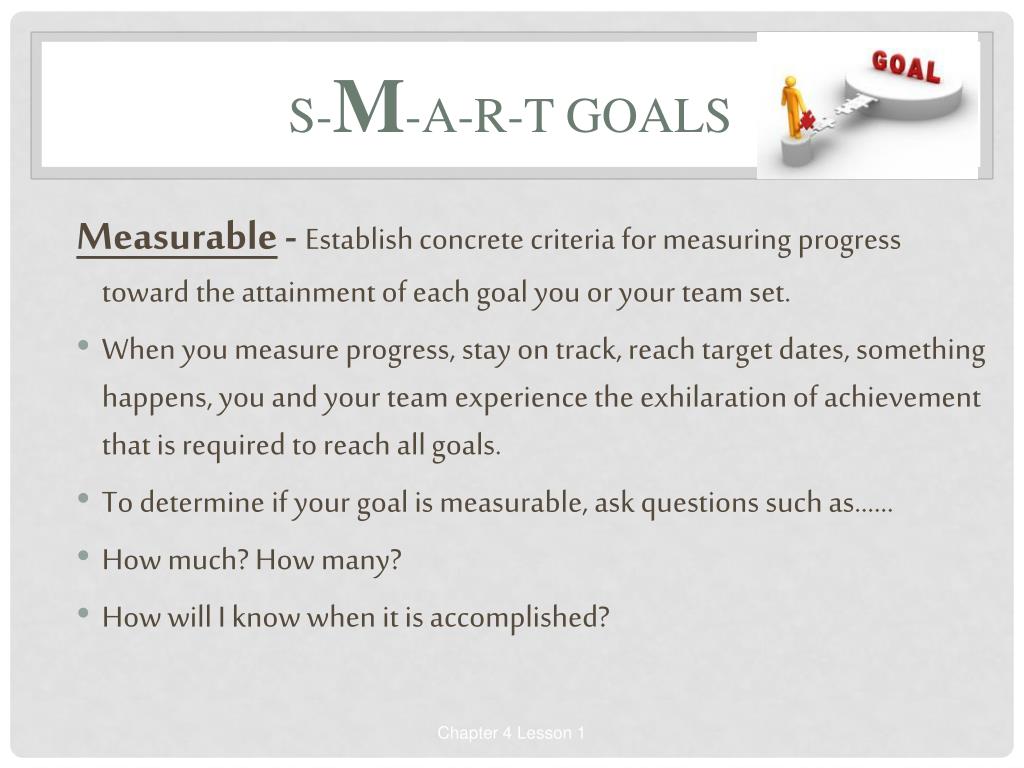 S-M-A-R-T GOALS

GOAL

Measurable - Establish concrete criteria for measuring progress toward the attainment of each goal you or your team set.

• When you measure progress, stay on track, reach target dates, something happens, you and your team experience the exhilaration of achievement that is required to reach all goals.

• To determine if your goal is measurable, ask questions such as……

• How much? How many?

• How will I know when it is accomplished?

Chapter 4 Lesson 1